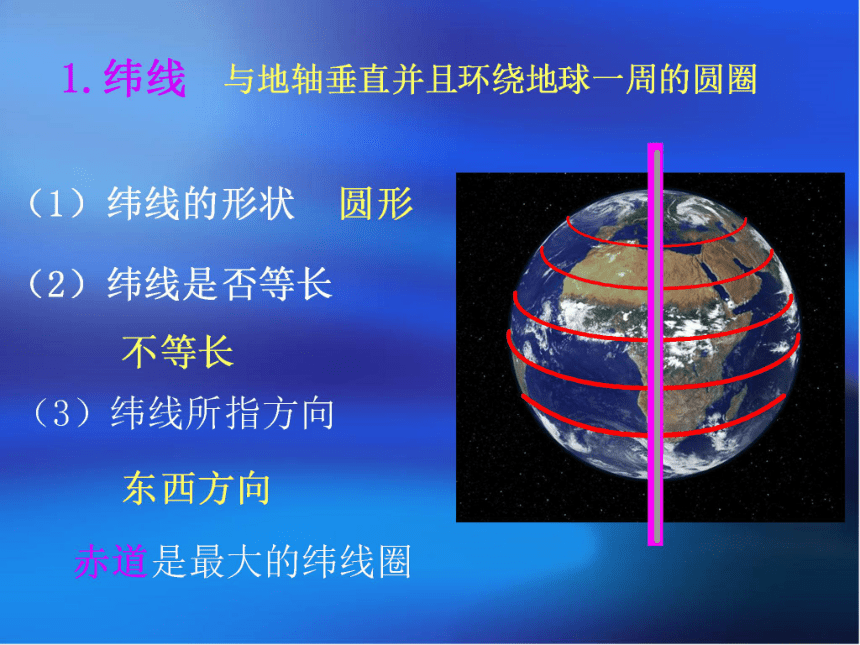 1. 纬线 与地轴垂直并且环绕地球一周的圆圈

（1）纬线的形状 圆形

（2）纬线是否等长

不等长

（3）纬线所指方向

东西方向

赤道是最大的纬线圈